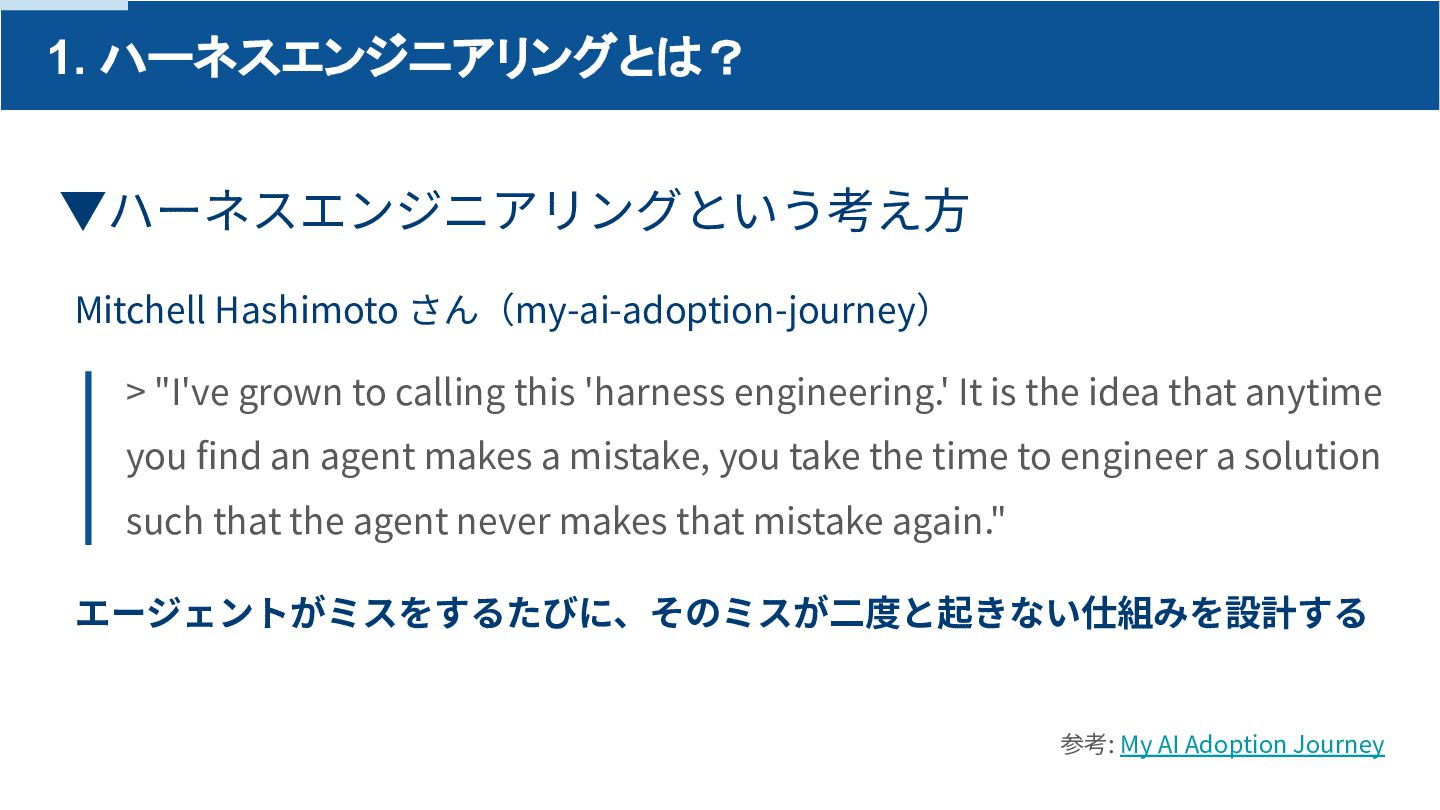 1. ハーネスエンジニアリングとは？

▼ハーネスエンジニアリングという考え方

Mitchell Hashimoto さん（my-ai-adoption-journey）

> "I've grown to calling this 'harness engineering.' It is the idea that anytime you find an agent makes a mistake, you take the time to engineer a solution such that the agent never makes that mistake again."

エージェントがミスをするたびに、そのミスが二度と起きない仕組みを設計する

参考: My AI Adoption Journey